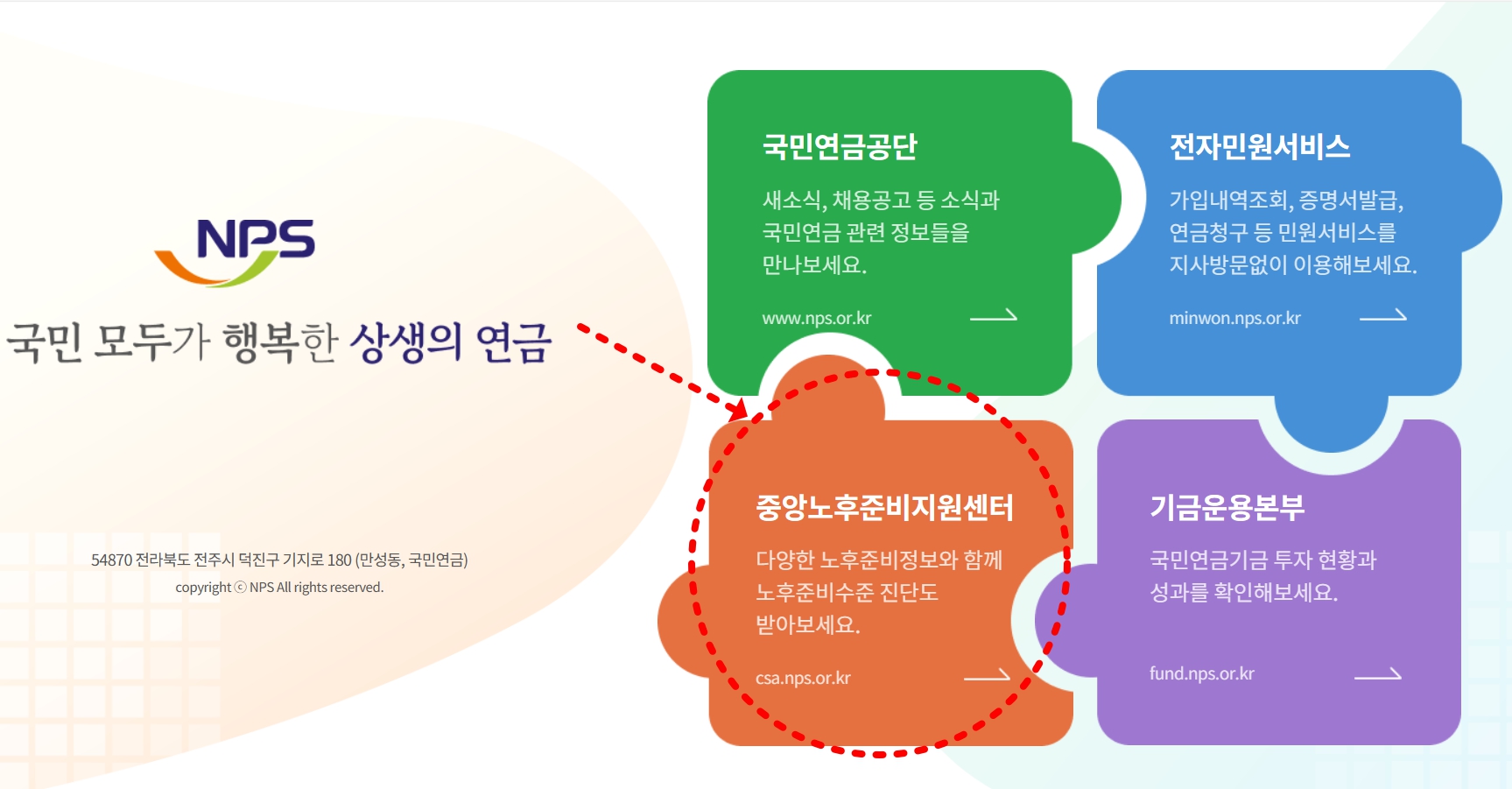 NPS

국민 모두가 행복한 상생의 연금

54870 전라북도 전주시 덕진구 기지로 180 (만성동, 국민연금)
copyright ⓒ NPS All rights reserved.

국민연금공단

새소식, 채용공고 등 소식과 국민연금 관련 정보들을 만나보세요.

www.nps.or.kr

전자민원서비스

가입내역조회, 증명서발급, 연금청구 등 민원서비스를 지사방문없이 이용해보세요.

minwon.nps.or.kr

중앙노후준비지원센터

다양한 노후준비정보와 함께 노후준비수준 진단도 받아보세요.

csa.nps.or.kr

기금운용본부

국민연금기금 투자 현황과 성과를 확인해보세요.

fund.nps.or.kr